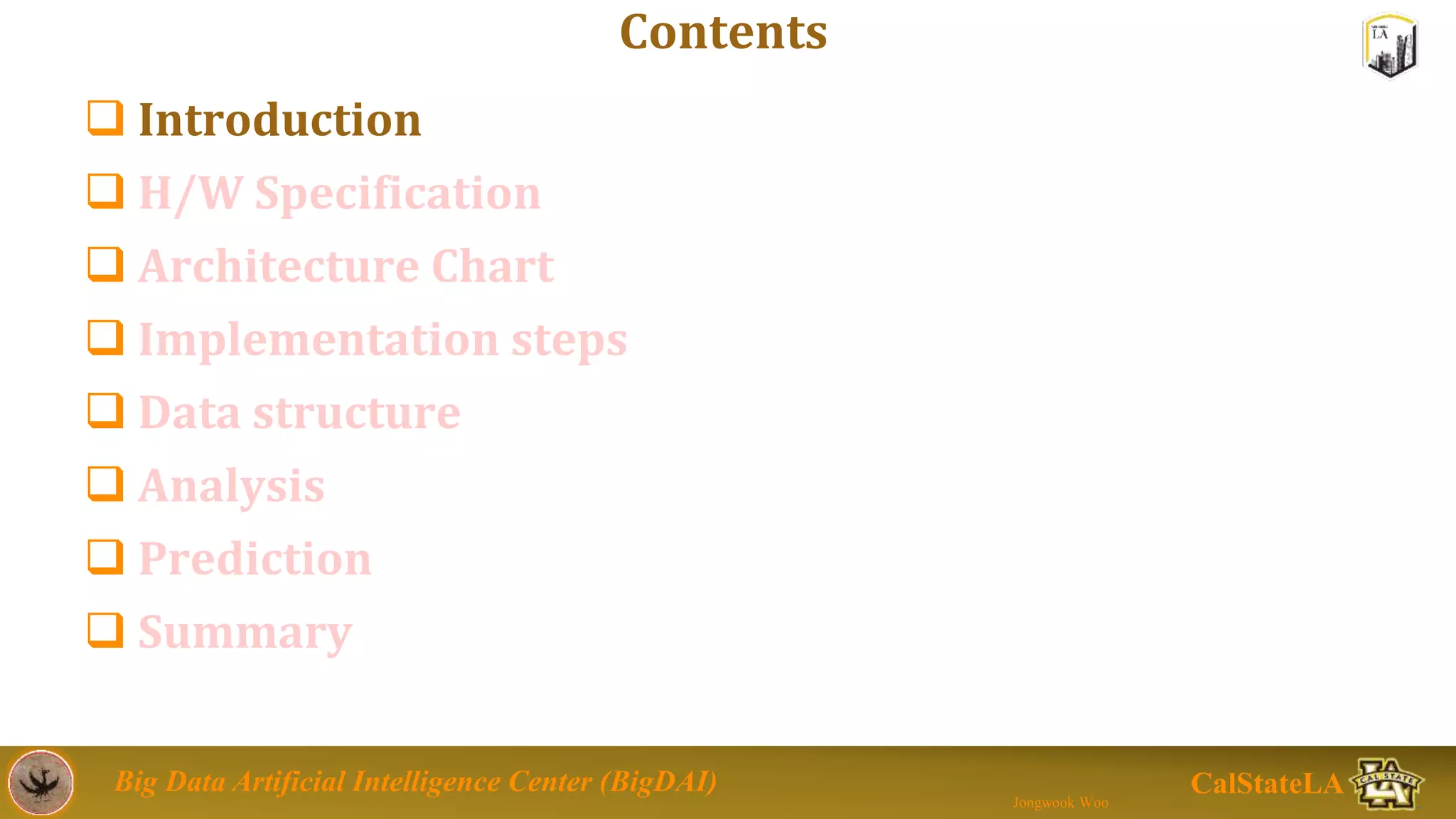 Contents

LA

❑ Introduction
❑ H/W Specification
❑ Architecture Chart
❑ Implementation steps
❑ Data structure
❑ Analysis
❑ Prediction
❑ Summary

Big Data Artificial Intelligence Center (BigDAI)

Jongwook Woo

CalStateLA

CAL STATE LA